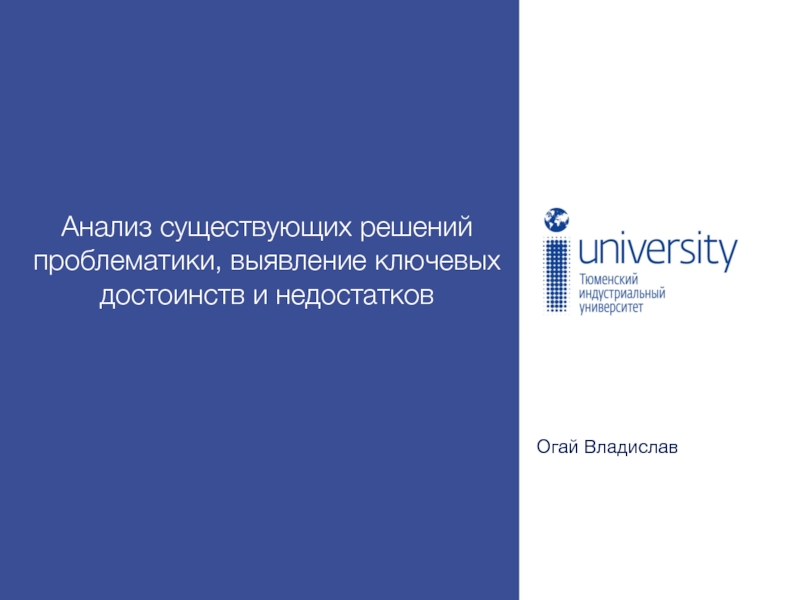 Анализ существующих решений проблематики, выявление ключевых достоинств и недостатков

university
Тюменский индустриальный университет

Огай Владислав